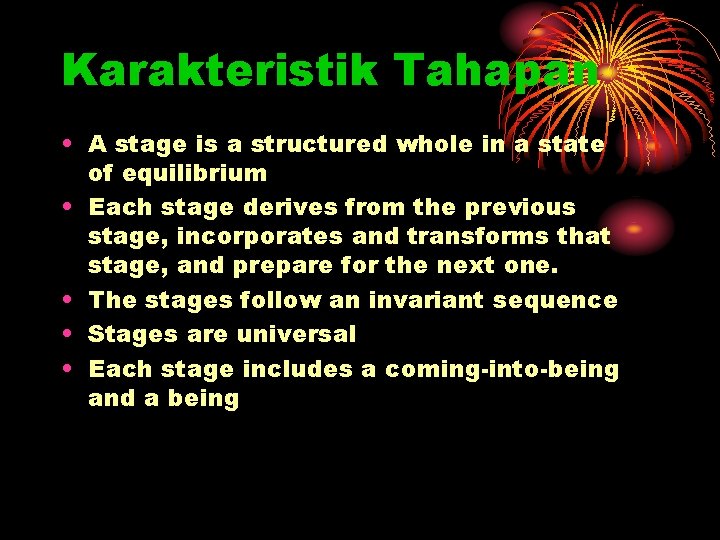 Karakteristik Tahapan

• A stage is a structured whole in a state of equilibrium
• Each stage derives from the previous stage, incorporates and transforms that stage, and prepare for the next one.
• The stages follow an invariant sequence
• Stages are universal
• Each stage includes a coming-into-being and a being